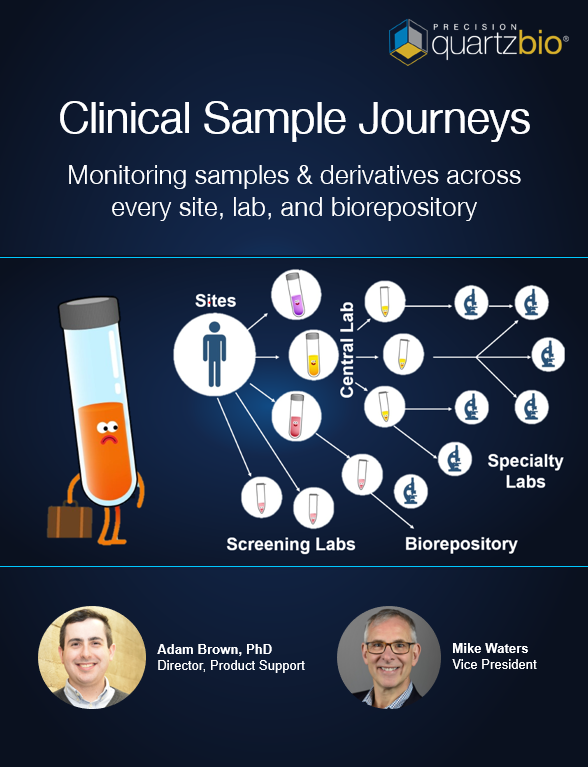 PRECISION quartzbio®

Clinical Sample Journeys

Monitoring samples & derivatives across every site, lab, and biorepository

Sites

Central Lab

Specialty Labs

Screening Labs

Biorepository

Adam Brown, PhD
Director, Product Support

Mike Waters
Vice President